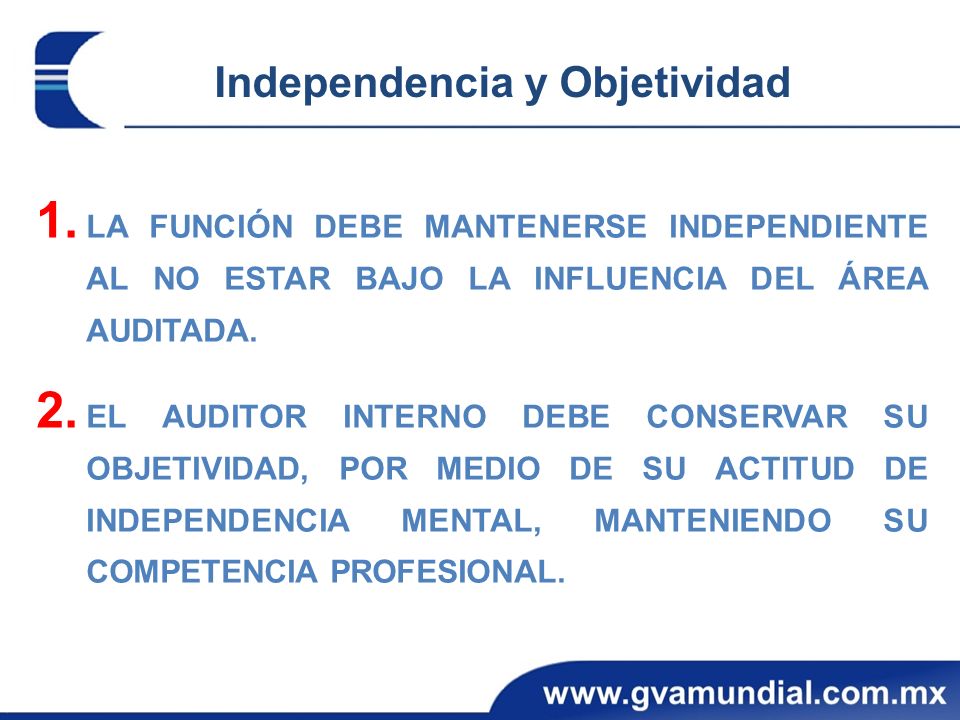 Independencia y Objetividad

1. LA FUNCIÓN DEBE MANTENERSE INDEPENDIENTE AL NO ESTAR BAJO LA INFLUENCIA DEL ÁREA AUDITADA.

2. EL AUDITOR INTERNO DEBE CONSERVAR SU OBJETIVIDAD, POR MEDIO DE SU ACTITUD DE INDEPENDENCIA MENTAL, MANTENIENDO SU COMPETENCIA PROFESIONAL.

www.gvamundial.com.mx